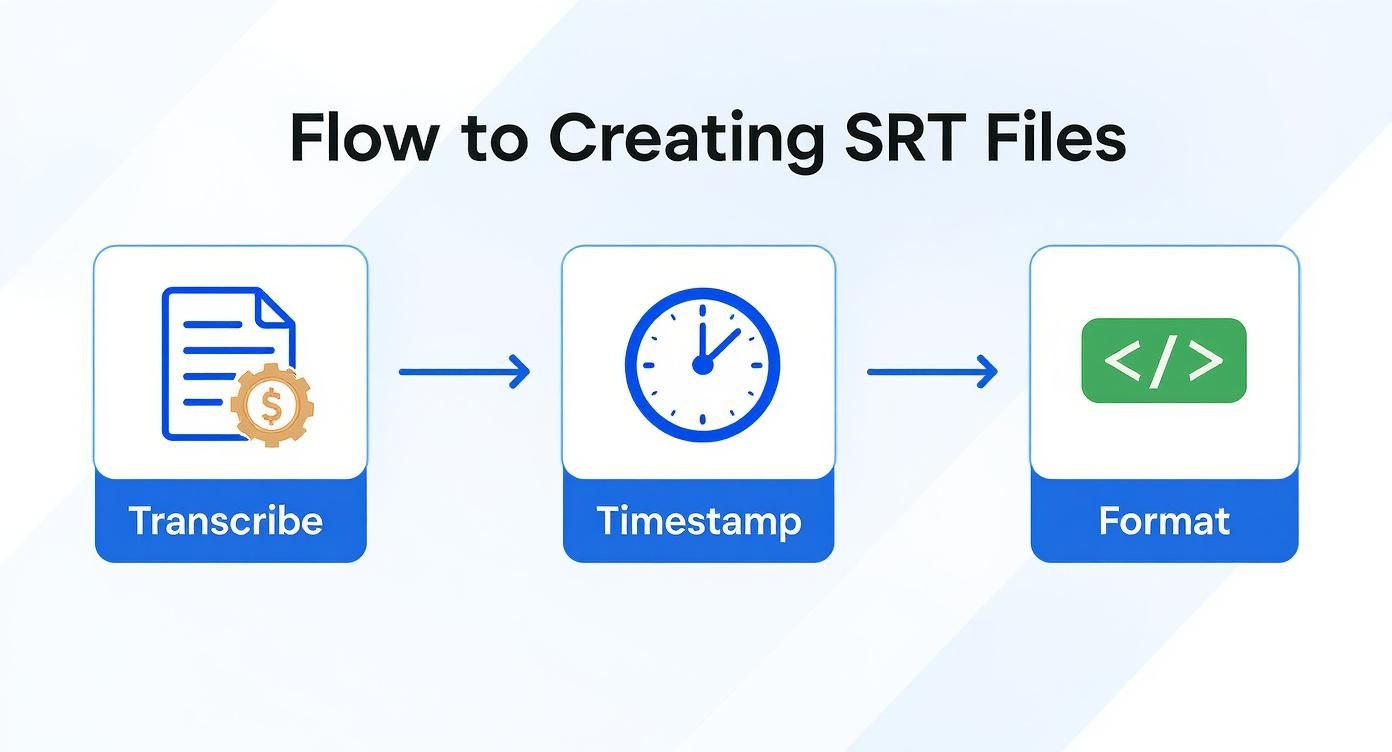 Flow to Creating SRT Files

$

Transcribe

Timestamp

</>

Format